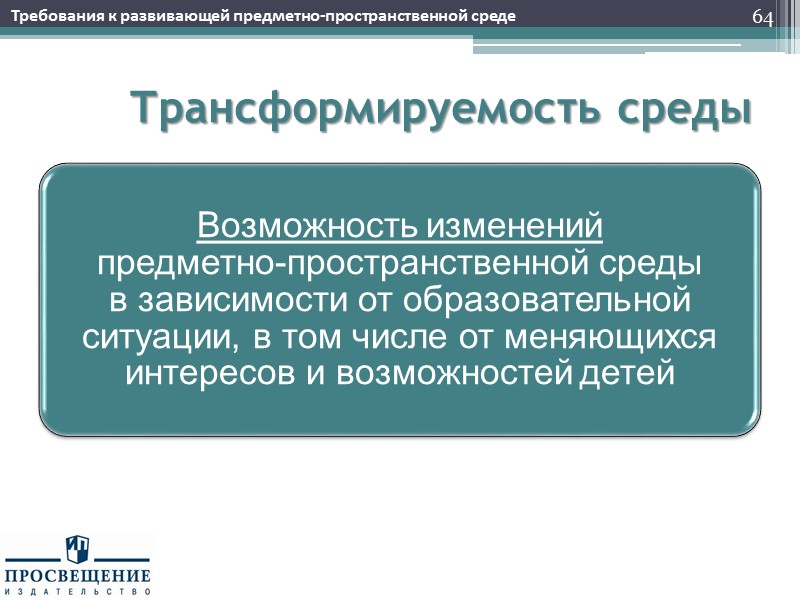 Требования к развивающей предметно-пространственной среде

64

Трансформируемость среды

Возможность изменений предметно-пространственной среды в зависимости от образовательной ситуации, в том числе от меняющихся интересов и возможностей детей

ПРОСВЕЩЕНИЕ
ИЗДАТЕЛЬСТВО